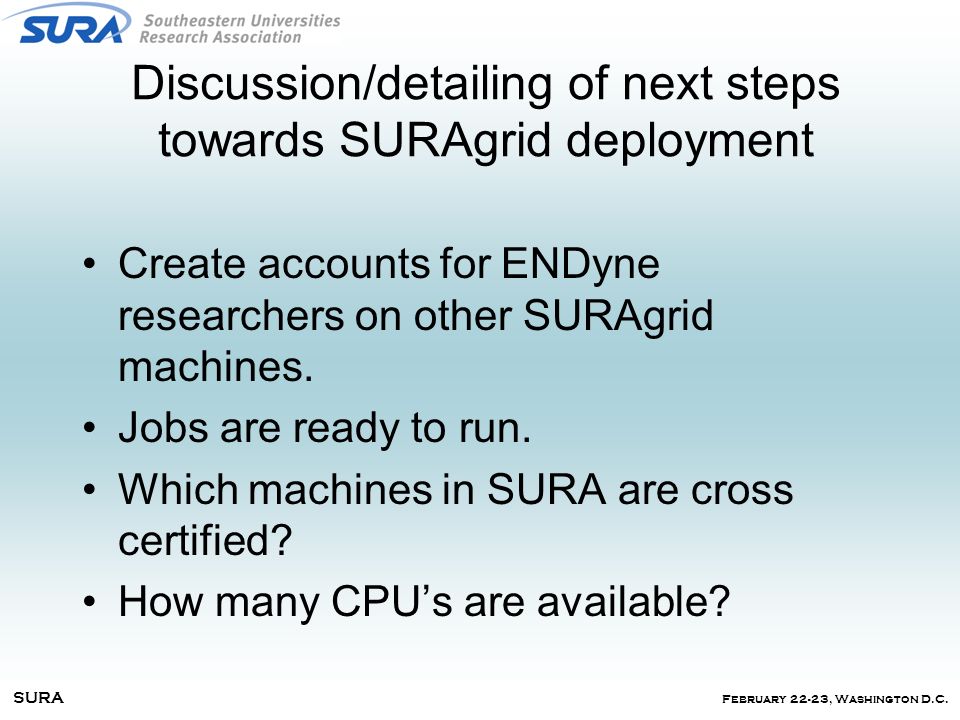 SURA Southeastern Universities Research Association

Discussion/detailing of next steps towards SURAgrid deployment

• Create accounts for ENDyne researchers on other SURAgrid machines.
• Jobs are ready to run.
• Which machines in SURA are cross certified?
• How many CPU's are available?

SURA

February 22-23, Washington D.C.